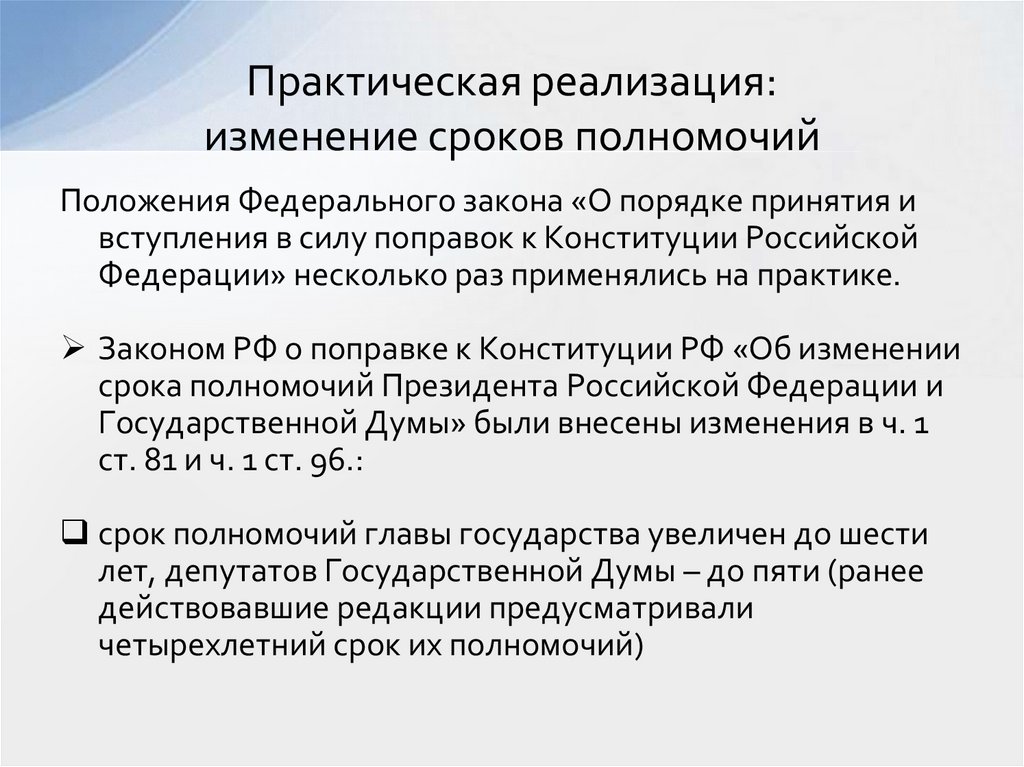 Практическая реализация:
изменение сроков полномочий

Положения Федерального закона «О порядке принятия и вступления в силу поправок к Конституции Российской Федерации» несколько раз применялись на практике.

➢ Законом РФ о поправке к Конституции РФ «Об изменении срока полномочий Президента Российской Федерации и Государственной Думы» были внесены изменения в ч. 1 ст. 81 и ч. 1 ст. 96.:

❑ срок полномочий главы государства увеличен до шести лет, депутатов Государственной Думы – до пяти (ранее действовавшие редакции предусматривали четырехлетний срок их полномочий)